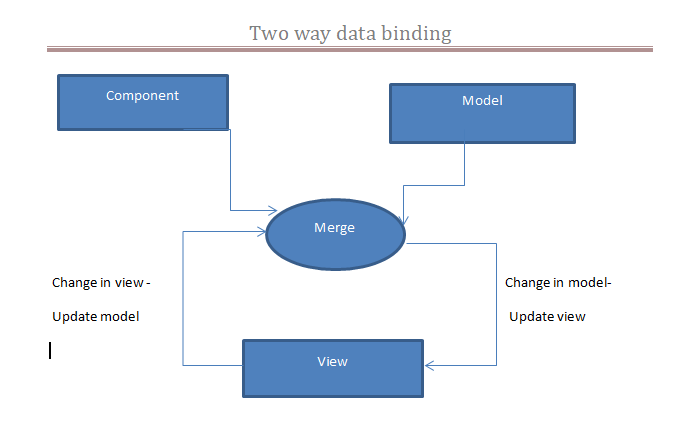 Two way data binding

Component

Model

Merge

Change in view -

Update model

Change in model-

Update view

View